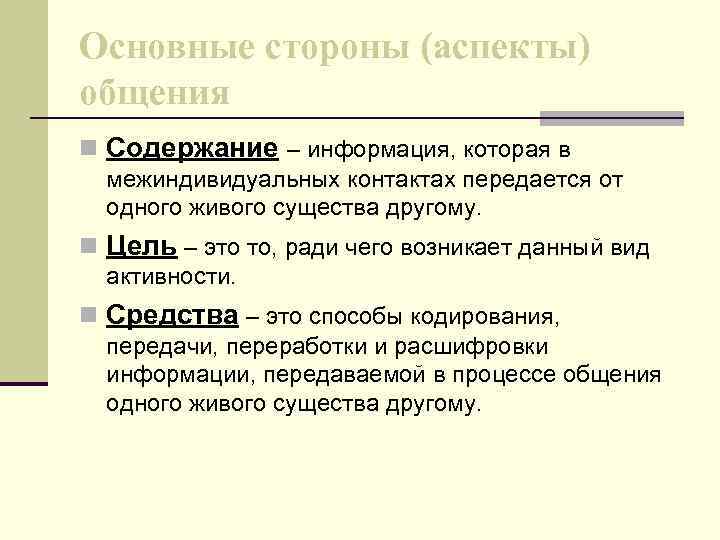 Основные стороны (аспекты) общения

Содержание – информация, которая в межиндивидуальных контактах передается от одного живого существа другому.

Цель – это то, ради чего возникает данный вид активности.

Средства – это способы кодирования, передачи, переработки и расшифровки информации, передаваемой в процессе общения одного живого существа другому.